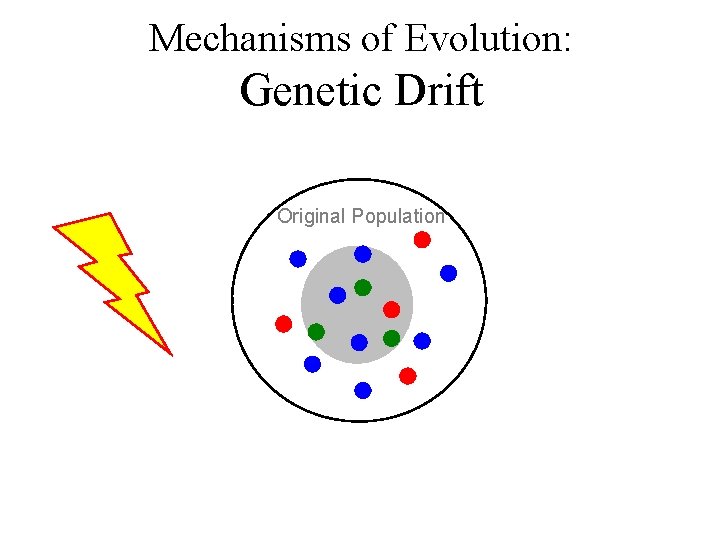 Mechanisms of Evolution:
Genetic Drift

Original Population